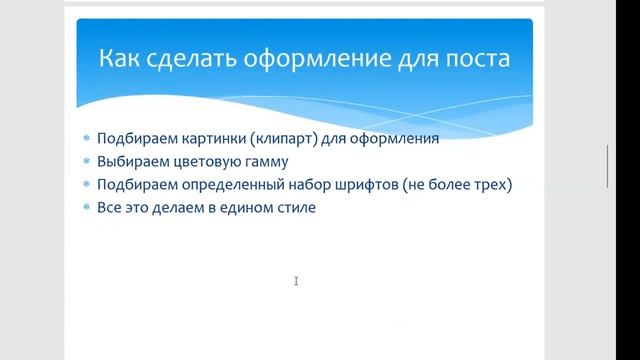 Как сделать оформление для поста

* Подбираем картинки (клипарт) для оформления
* Выбираем цветовую гамму
* Подбираем определенный набор шрифтов (не более трех)
* Все это делаем в едином стиле